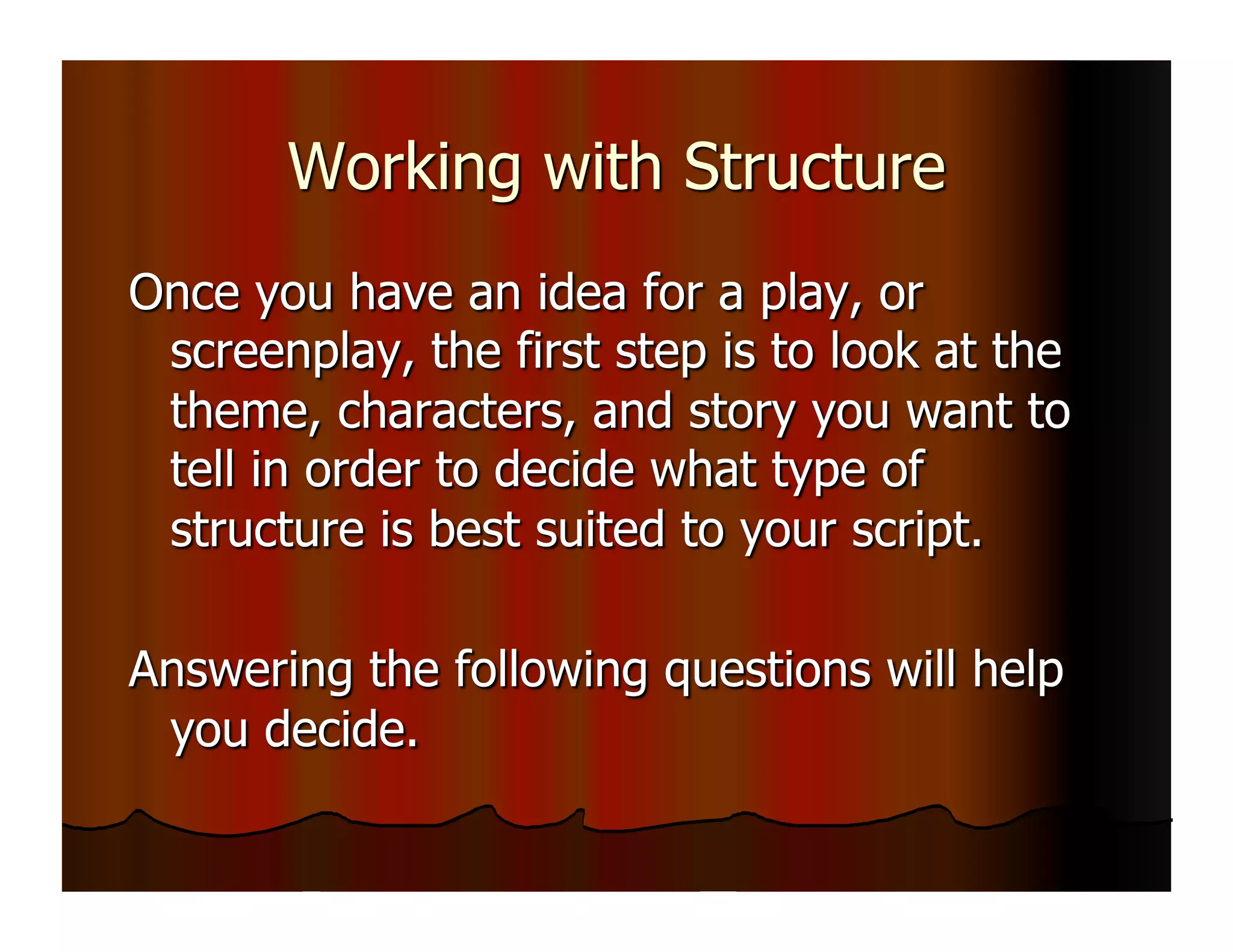 Working with Structure

Once you have an idea for a play, or screenplay, the first step is to look at the theme, characters, and story you want to tell in order to decide what type of structure is best suited to your script.

Answering the following questions will help you decide.